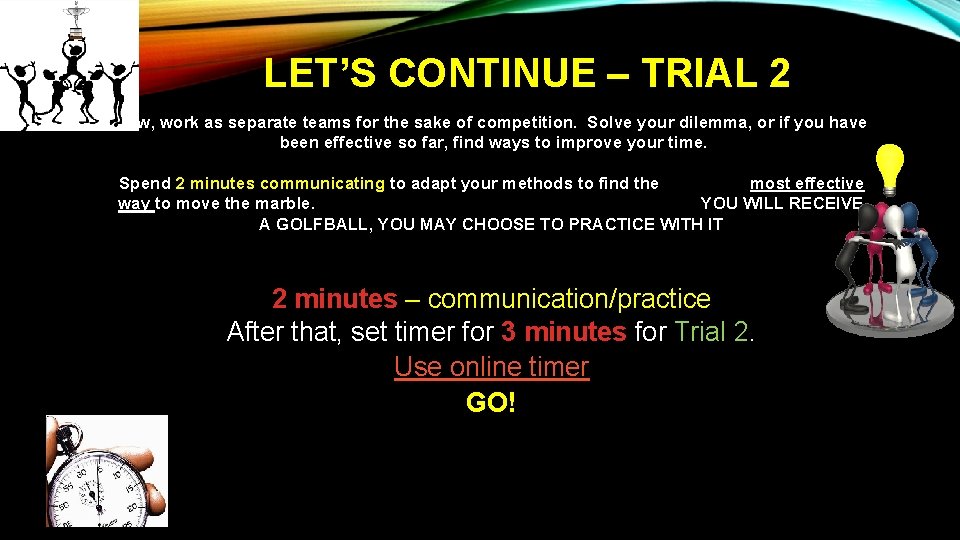 LET'S CONTINUE – TRIAL 2

w, work as separate teams for the sake of competition. Solve your dilemma, or if you have been effective so far, find ways to improve your time.

Spend 2 minutes communicating to adapt your methods to find the most effective way to move the marble. YOU WILL RECEIVE A GOLFBALL, YOU MAY CHOOSE TO PRACTICE WITH IT

2 minutes – communication/practice
After that, set timer for 3 minutes for Trial 2.
Use online timer
GO!